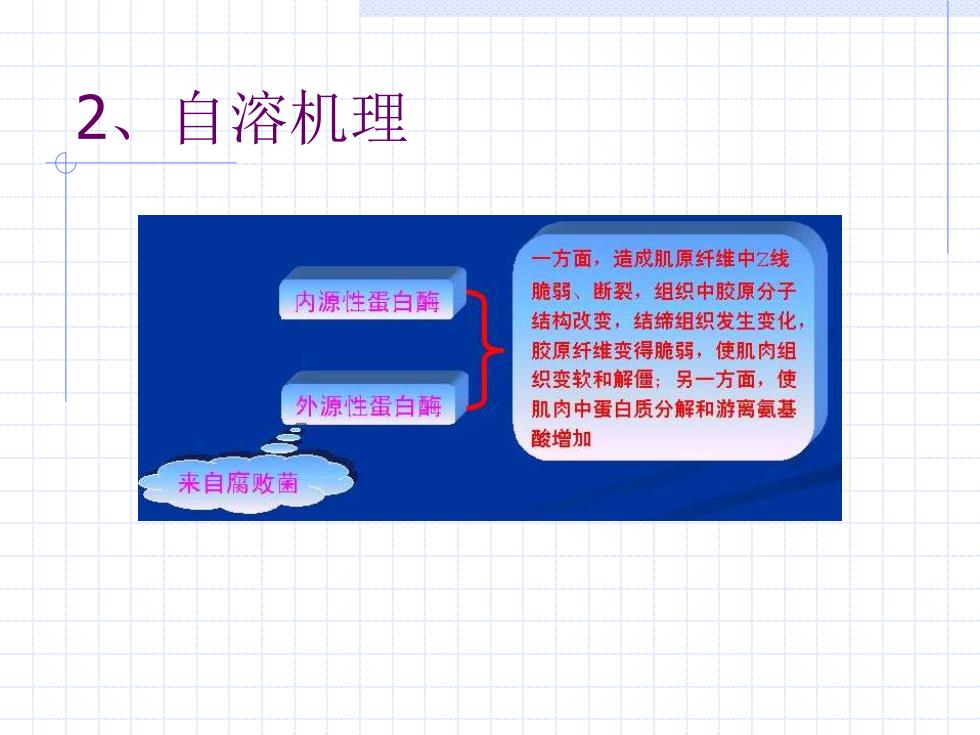 2、自溶机理

内源性蛋白酶

外源性蛋白酶

来自腐败菌

一方面，造成肌原纤维中Z线脆弱、断裂，组织中胶原分子结构改变，结缔组织发生变化，胶原纤维变得脆弱，使肌肉组织变软和解僵；另一方面，使肌肉中蛋白质分解和游离氨基酸增加